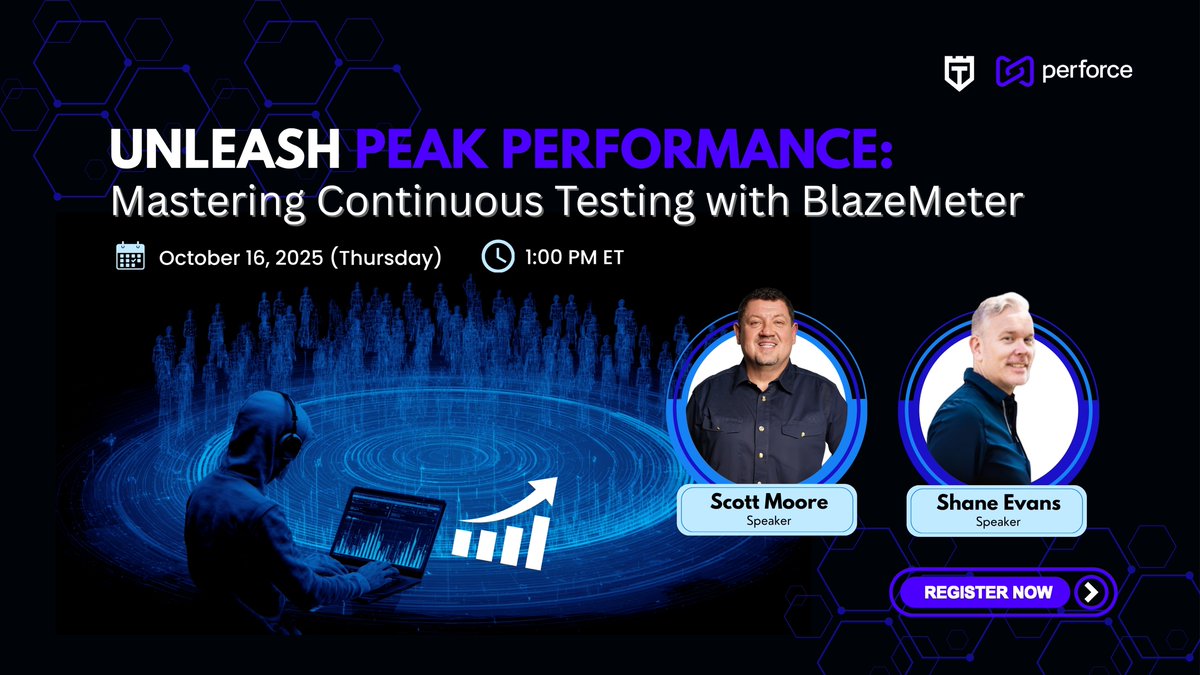 perforce

UNLEASH PEAK PERFORMANCE:
Mastering Continuous Testing with BlazeMeter

October 16, 2025 (Thursday)

1:00 PM ET

Scott Moore
Speaker

Shane Evans
Speaker

REGISTER NOW